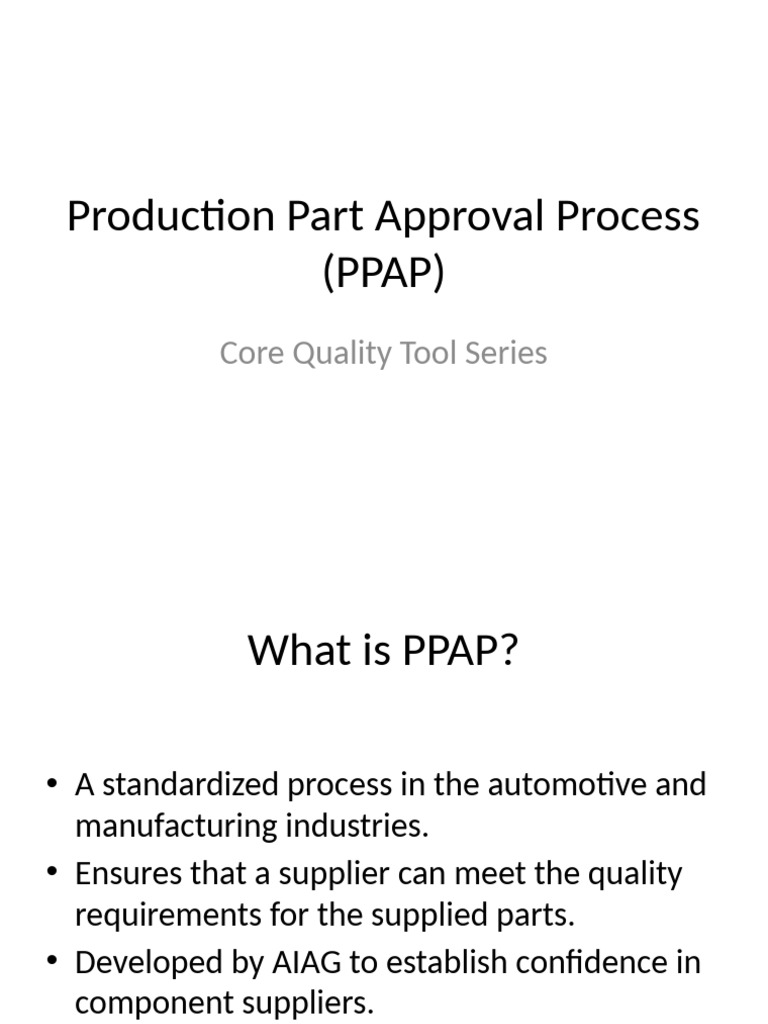 Production Part Approval Process (PPAP)

Core Quality Tool Series

What is PPAP?

• A standardized process in the automotive and manufacturing industries.
• Ensures that a supplier can meet the quality requirements for the supplied parts.
• Developed by AIAG to establish confidence in component suppliers.